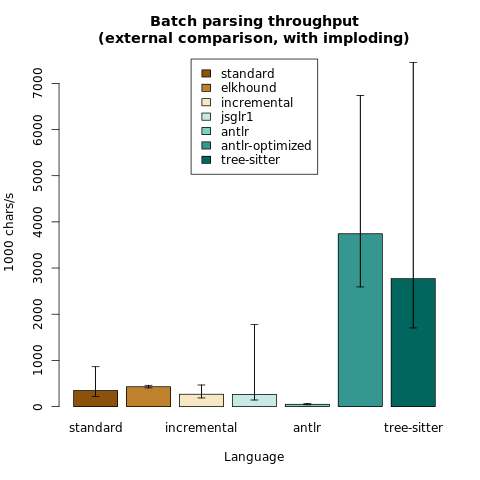 Batch parsing throughput
(external comparison, with imploding)

standard
elkhound
incremental
jsglr1
antlr
antlr-optimized
tree-sitter

1000 chars/s

0
1000
2000
3000
4000
5000
6000
7000

standard
incremental
antlr
tree-sitter

Language